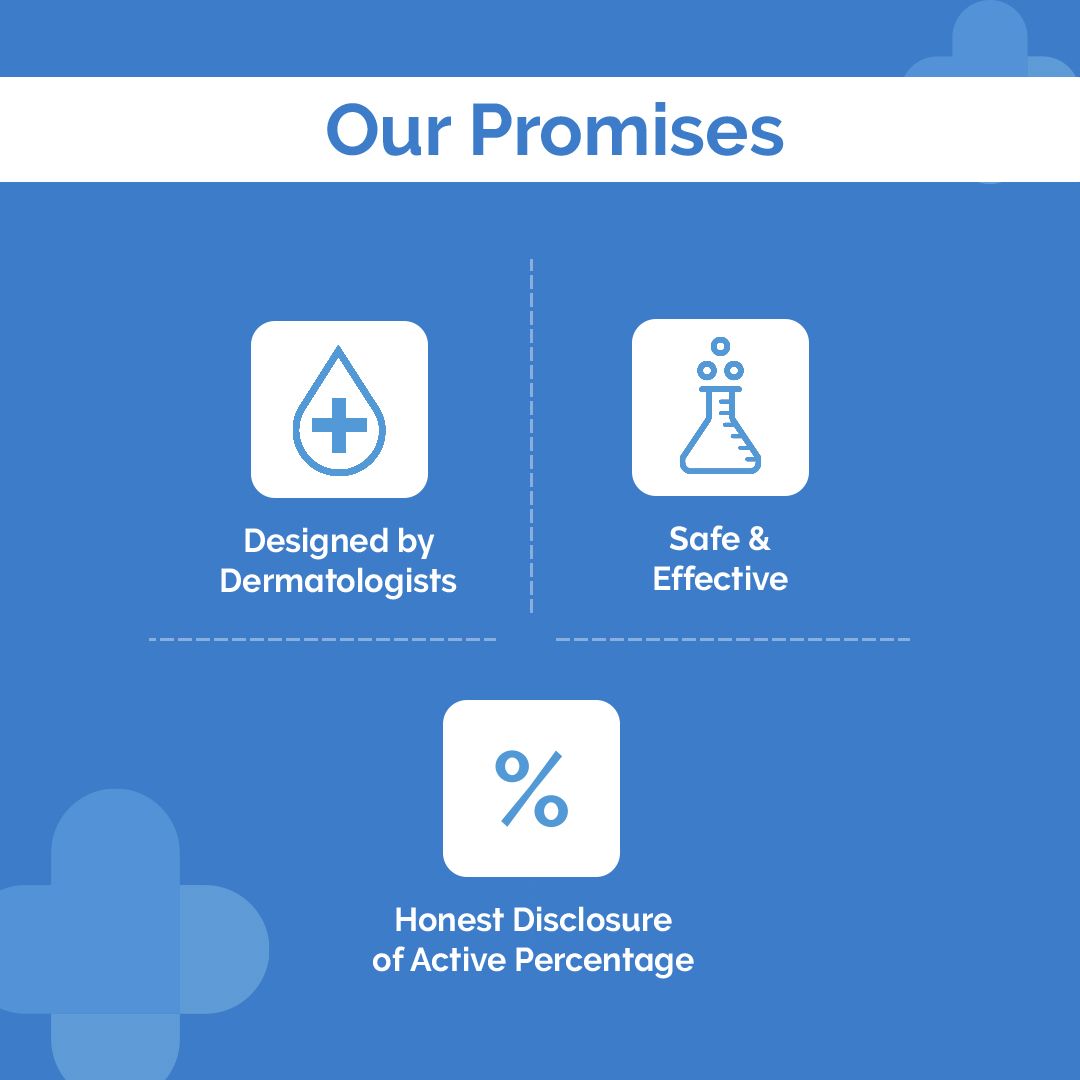 Our Promises

Designed by Dermatologists

Safe & Effective

%

Honest Disclosure of Active Percentage